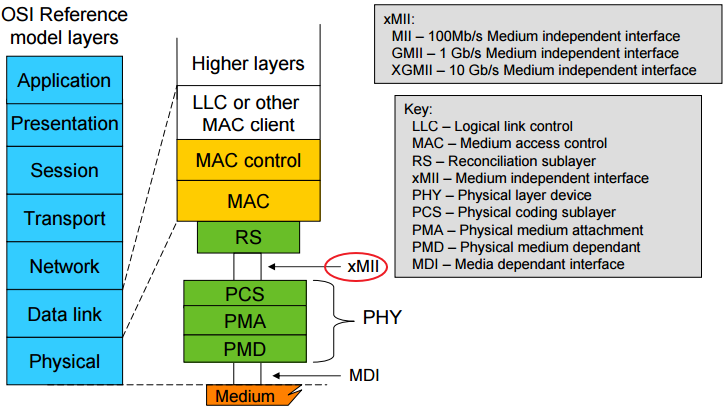 OSI Reference model layers

Application

Presentation

Session

Transport

Network

Data link

Physical

Higher layers

LLC or other MAC client

MAC control

MAC

RS

xMII

PCS

PMA

PMD

PHY

MDI

Medium

xMII:
MII – 100Mb/s Medium independent interface
GMII – 1 Gb/s Medium independent interface
XGMII – 10 Gb/s Medium independent interface

Key:
LLC – Logical link control
MAC – Medium access control
RS – Reconciliation sublayer
xMII – Medium independent interface
PHY – Physical layer device
PCS – Physical coding sublayer
PMA – Physical medium attachment
PMD – Physical medium dependant
MDI – Media dependant interface